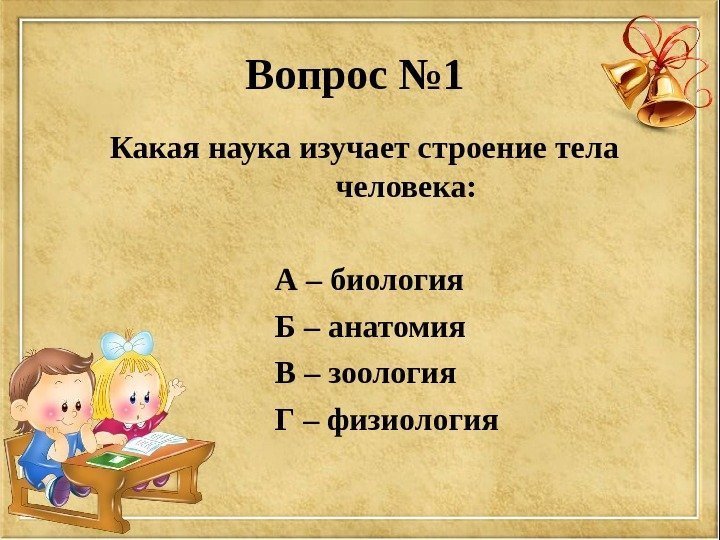 Вопрос №1

Какая наука изучает строение тела человека:

А – биология

Б – анатомия

В – зоология

Г – физиология